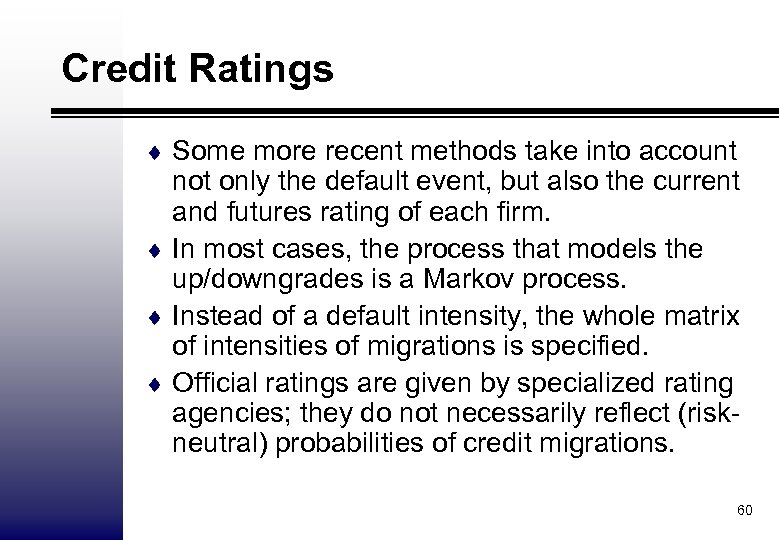 Credit Ratings

♦ Some more recent methods take into account not only the default event, but also the current and futures rating of each firm.

♦ In most cases, the process that models the up/downgrades is a Markov process.

♦ Instead of a default intensity, the whole matrix of intensities of migrations is specified.

♦ Official ratings are given by specialized rating agencies; they do not necessarily reflect (risk-neutral) probabilities of credit migrations.

60